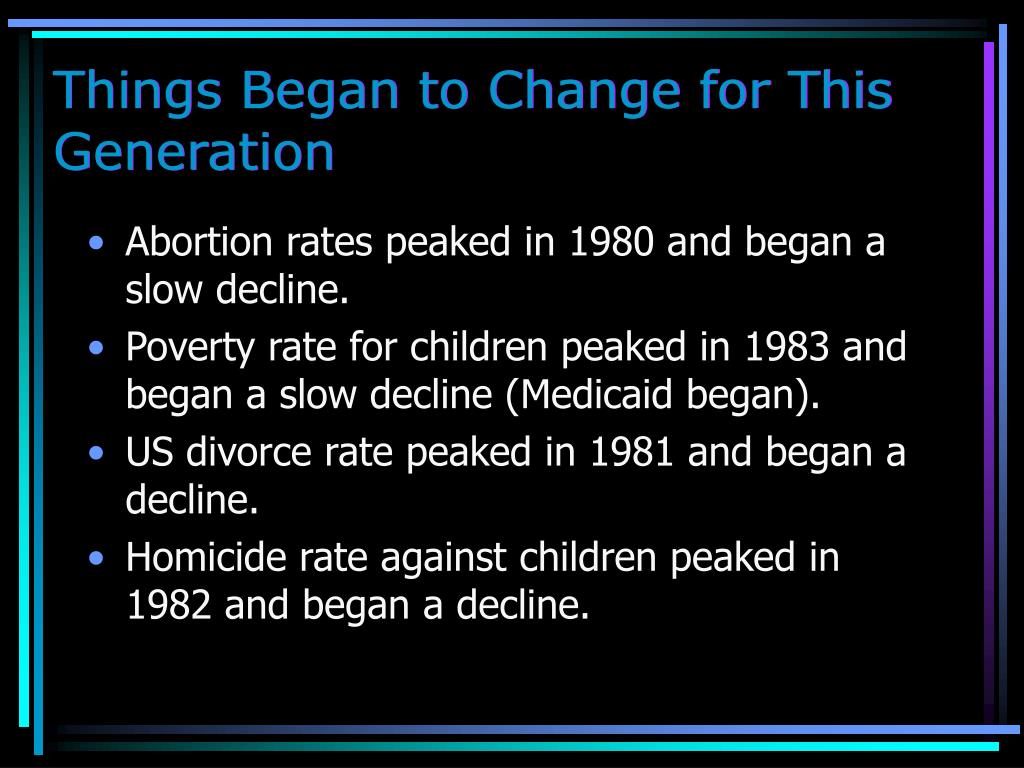 Things Began to Change for This Generation

• Abortion rates peaked in 1980 and began a slow decline.
• Poverty rate for children peaked in 1983 and began a slow decline (Medicaid began).
• US divorce rate peaked in 1981 and began a decline.
• Homicide rate against children peaked in 1982 and began a decline.